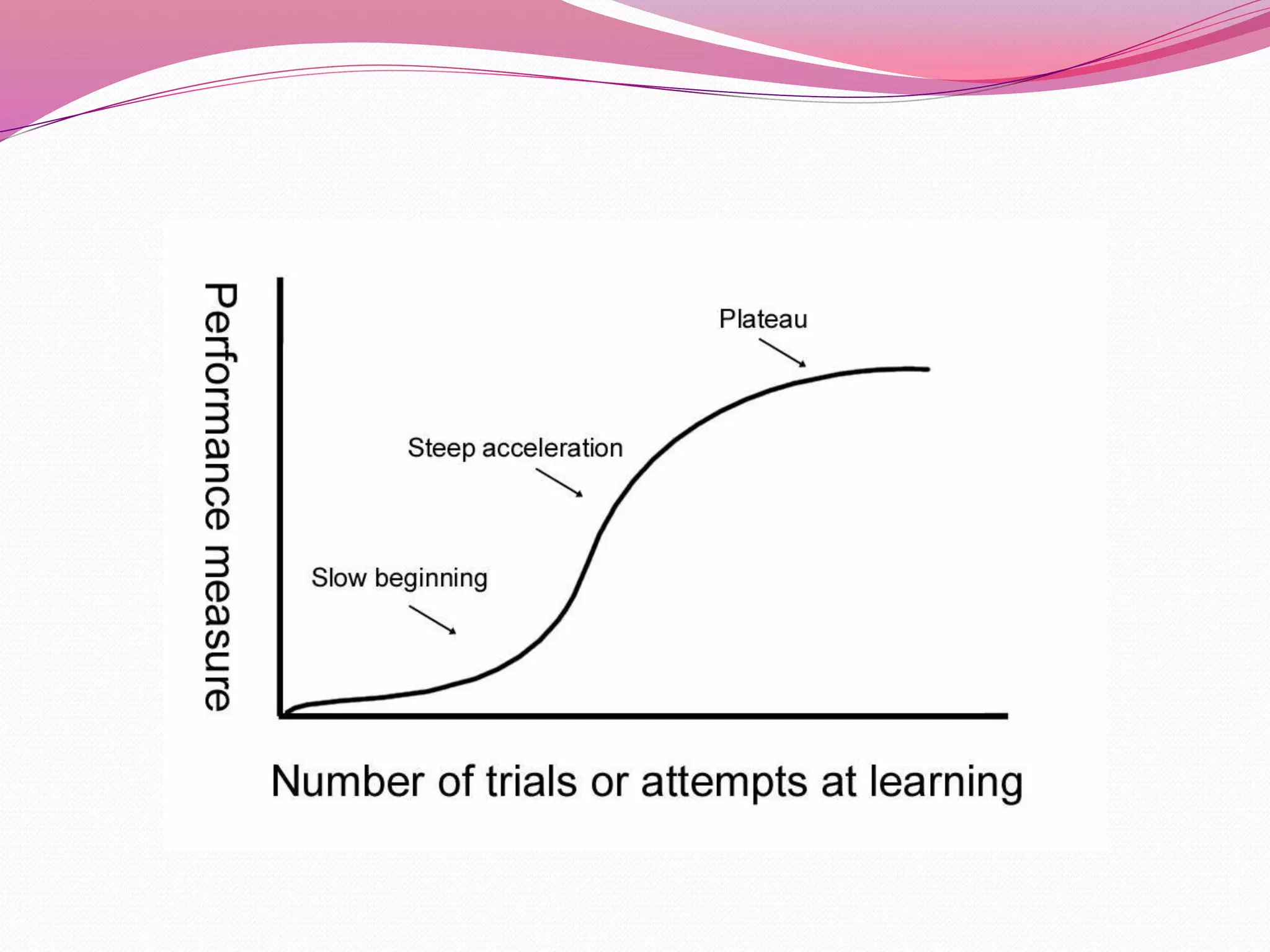 Performance measure

Plateau

Steep acceleration

Slow beginning

Number of trials or attempts at learning